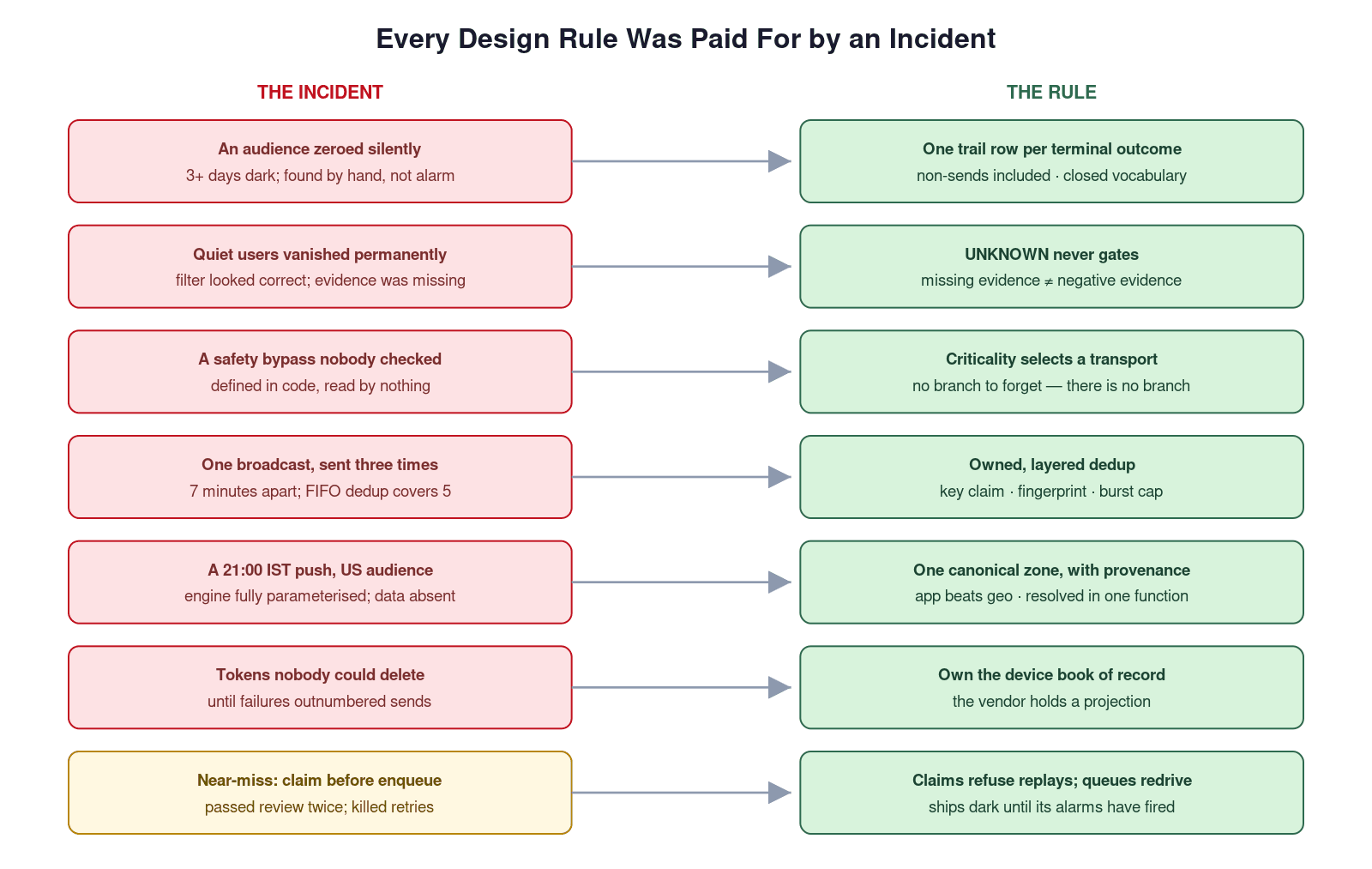 Every Design Rule Was Paid For by an Incident

THE INCIDENT

An audience zeroed silently
3+ days dark; found by hand, not alarm

Quiet users vanished permanently
filter looked correct; evidence was missing

A safety bypass nobody checked
defined in code, read by nothing

One broadcast, sent three times
7 minutes apart; FIFO dedup covers 5

A 21:00 IST push, US audience
engine fully parameterised; data absent

Tokens nobody could delete
until failures outnumbered sends

Near-miss: claim before enqueue
passed review twice; killed retries

THE RULE

One trail row per terminal outcome
non-sends included · closed vocabulary

UNKNOWN never gates
missing evidence ≠ negative evidence

Criticality selects a transport
no branch to forget — there is no branch

Owned, layered dedup
key claim · fingerprint · burst cap

One canonical zone, with provenance
app beats geo · resolved in one function

Own the device book of record
the vendor holds a projection

Claims refuse replays; queues redrive
ships dark until its alarms have fired